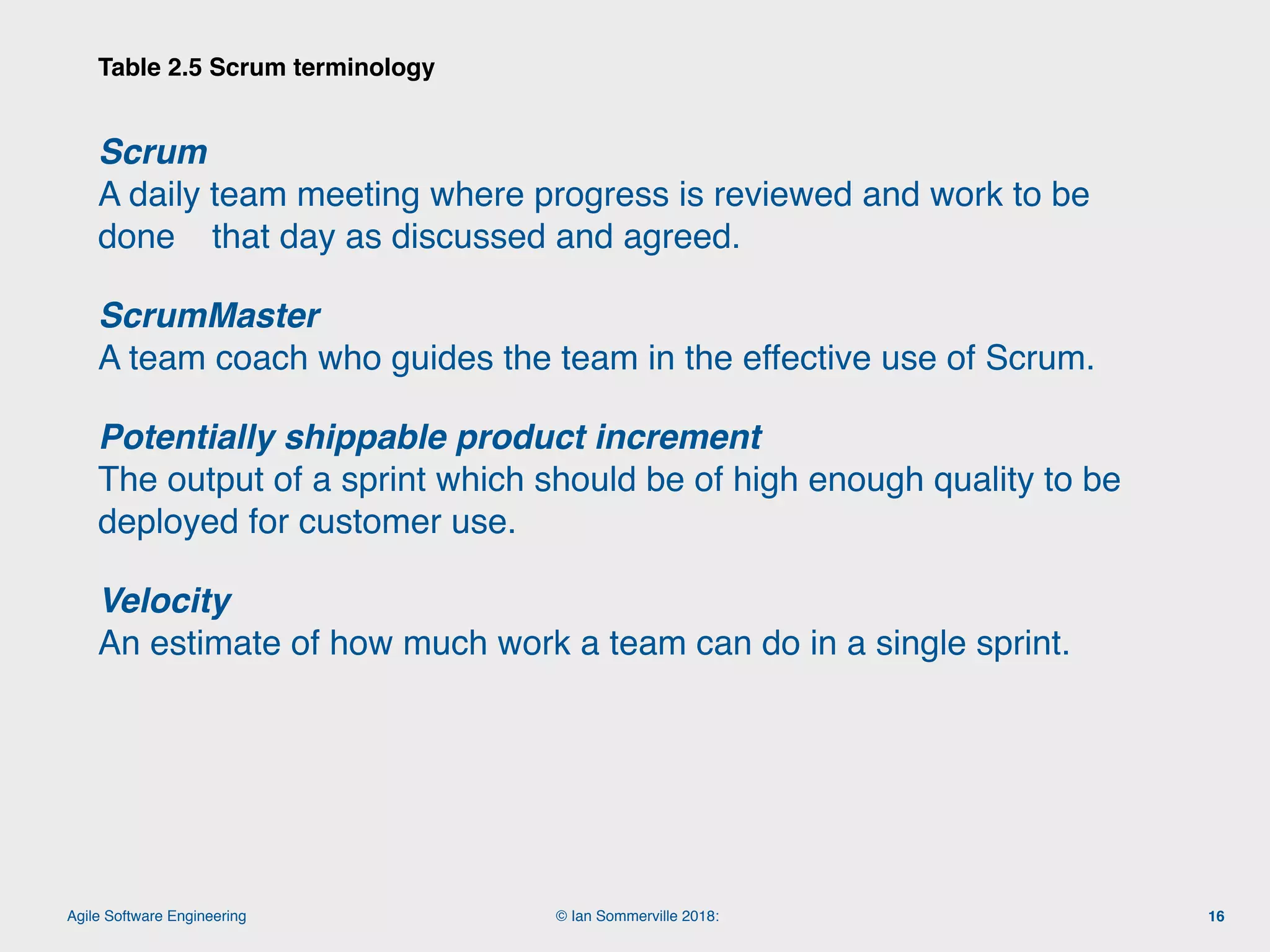 Table 2.5 Scrum terminology

Scrum
A daily team meeting where progress is reviewed and work to be done that day as discussed and agreed.

ScrumMaster
A team coach who guides the team in the effective use of Scrum.

Potentially shippable product increment
The output of a sprint which should be of high enough quality to be deployed for customer use.

Velocity
An estimate of how much work a team can do in a single sprint.

Agile Software Engineering © Ian Sommerville 2018: 16